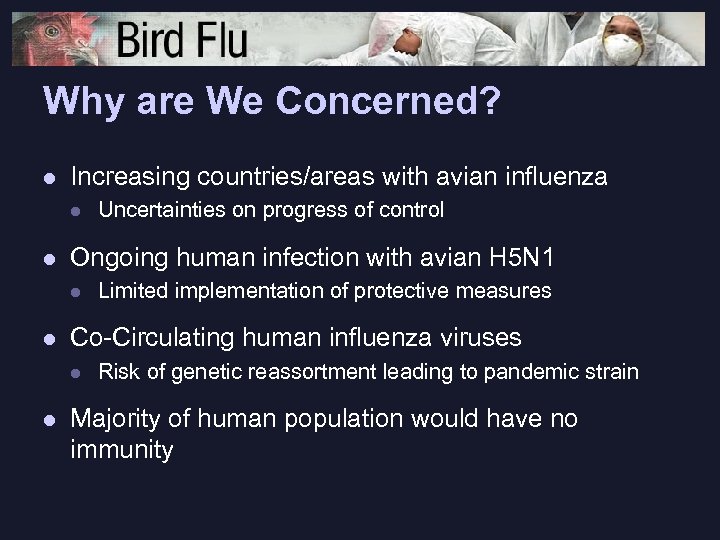 Bird Flu

Why are We Concerned?

- Increasing countries/areas with avian influenza
  - Uncertainties on progress of control
- Ongoing human infection with avian H5N1
  - Limited implementation of protective measures
- Co-Circulating human influenza viruses
  - Risk of genetic reassortment leading to pandemic strain
- Majority of human population would have no immunity